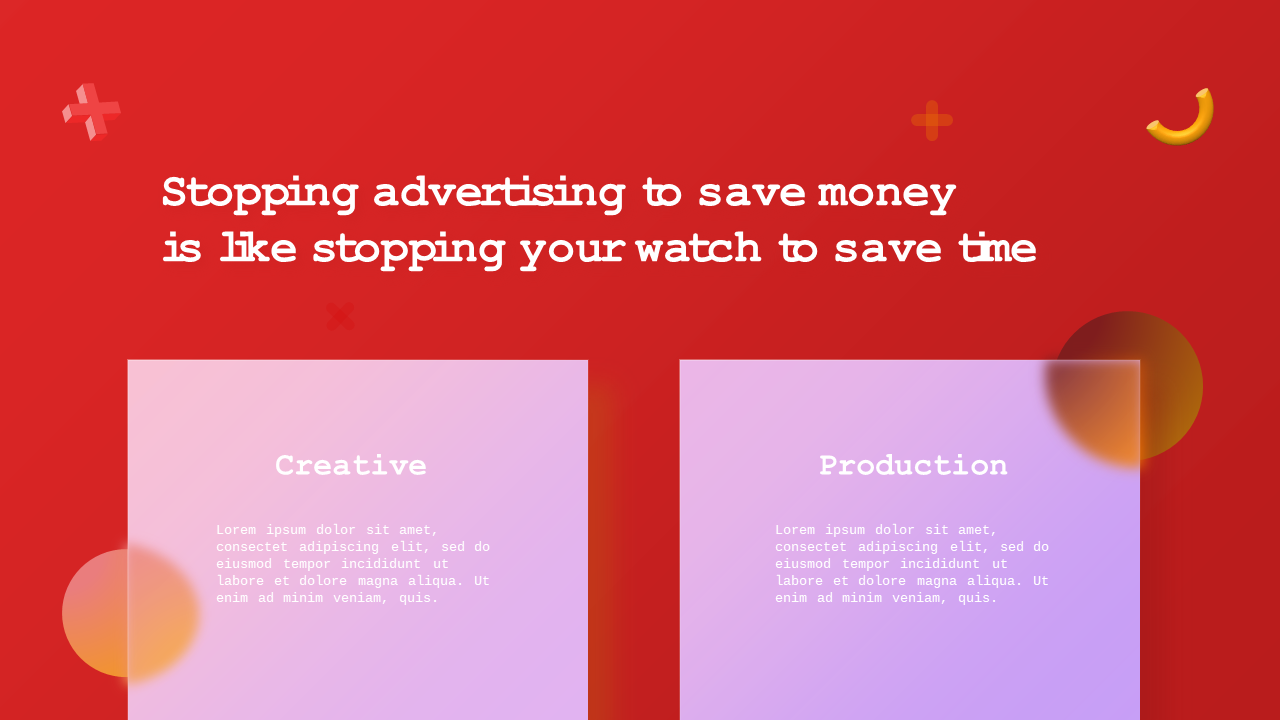 Stopping advertising to save money is like stopping your watch to save time

Creative

Lorem ipsum dolor sit amet, consectet adipiscing elit, sed do eiusmod tempor incididunt ut labore et dolore magna aliqua. Ut enim ad minim veniam, quis.

Production

Lorem ipsum dolor sit amet, consectet adipiscing elit, sed do eiusmod tempor incididunt ut labore et dolore magna aliqua. Ut enim ad minim veniam, quis.